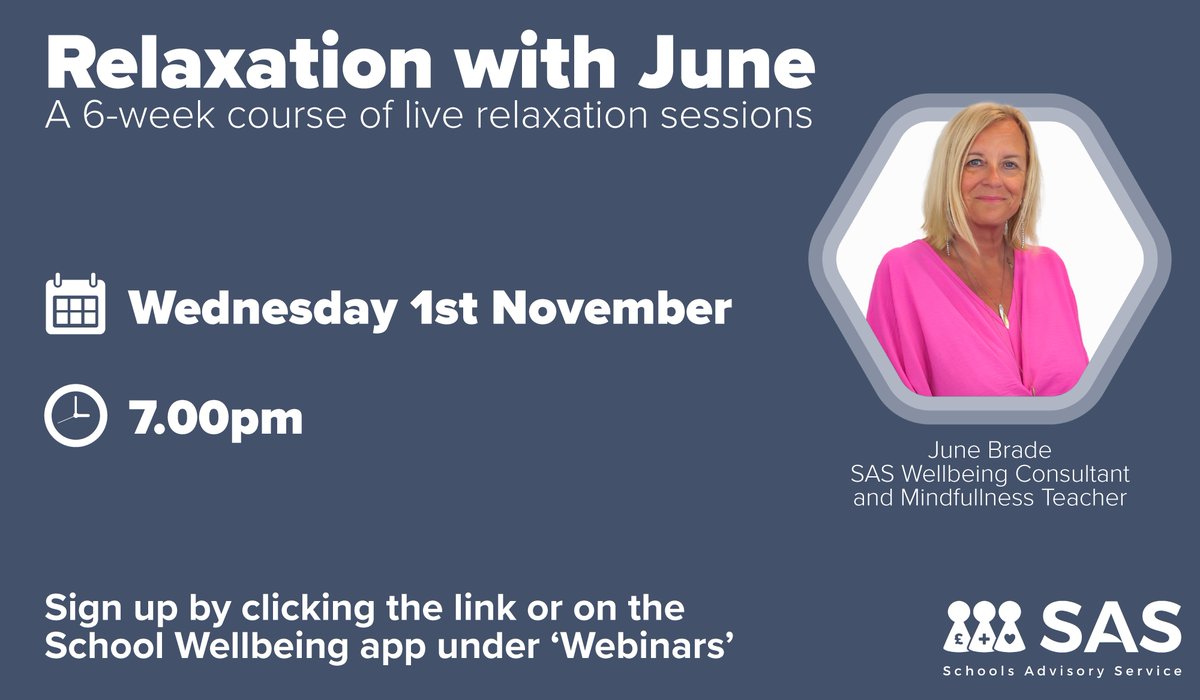 Relaxation with June
A 6-week course of live relaxation sessions

Wednesday 1st November

7.00pm

June Brade
SAS Wellbeing Consultant and Mindfullness Teacher

Sign up by clicking the link or on the School Wellbeing app under 'Webinars'

SAS
Schools Advisory Service